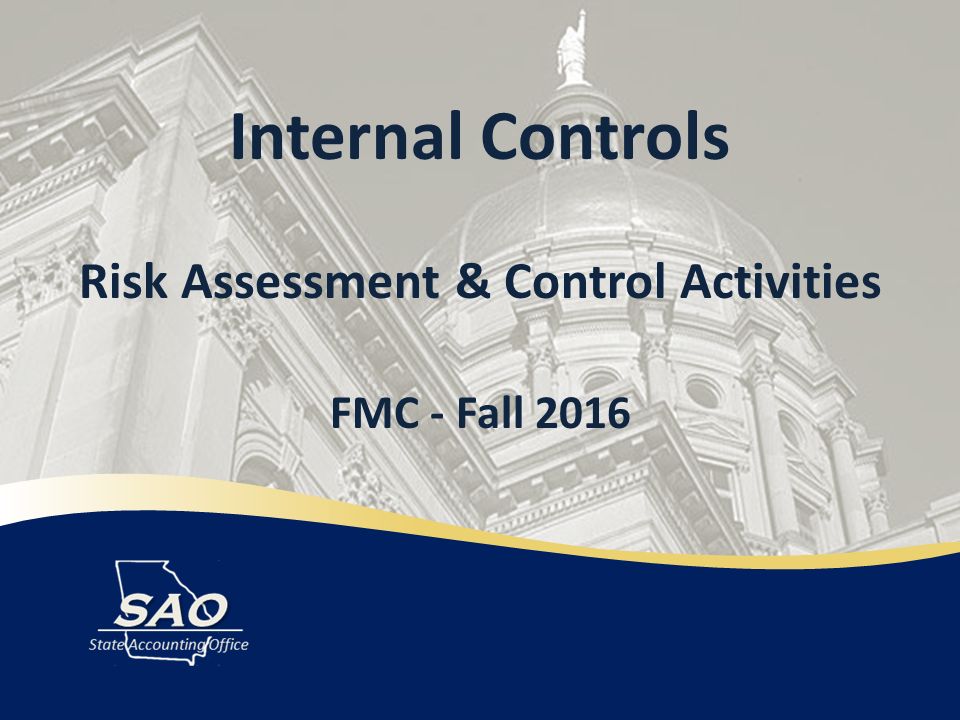 Internal Controls

Risk Assessment & Control Activities

FMC - Fall 2016

SAO
State Accounting Office